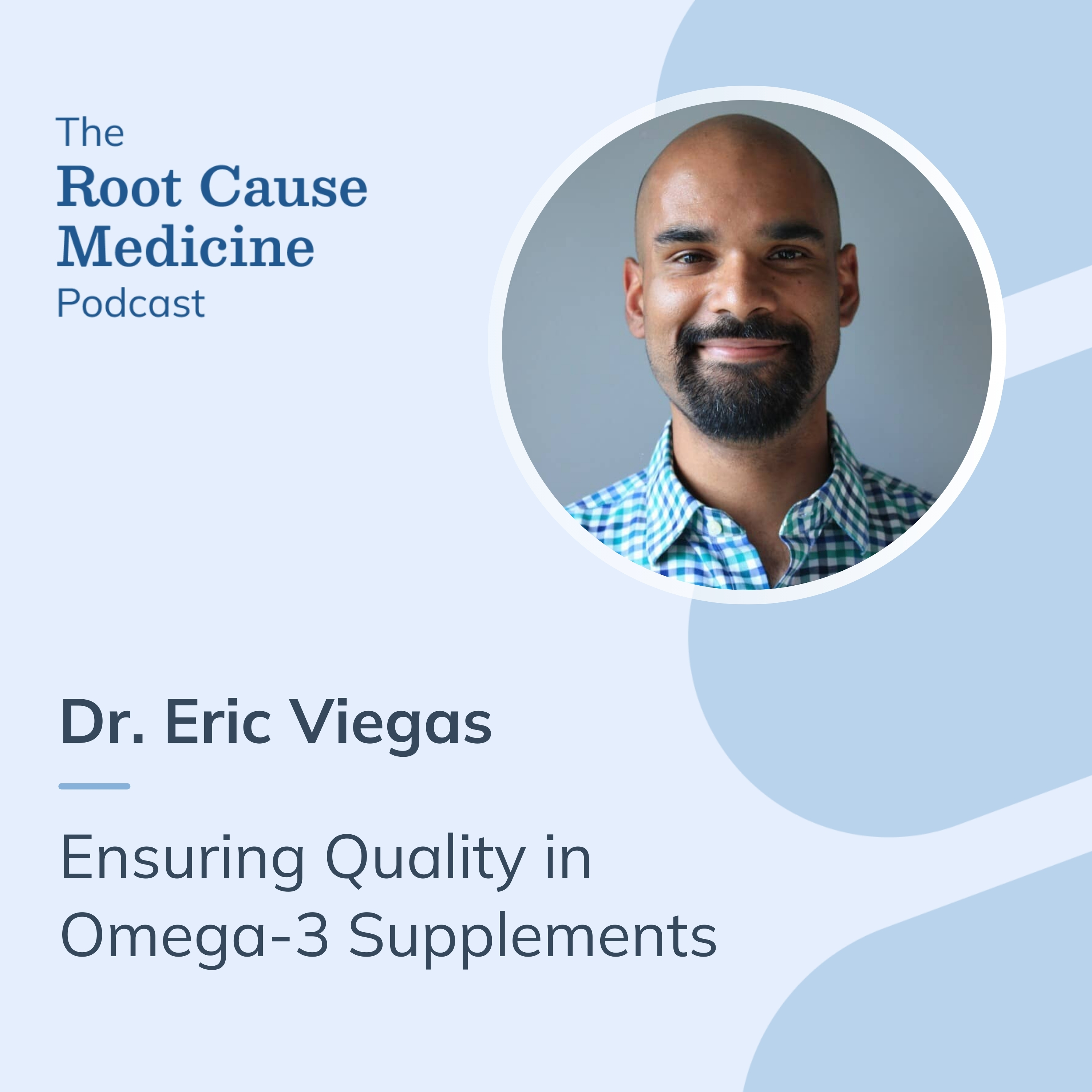 The
Root Cause
Medicine
Podcast

Dr. Eric Viegas

Ensuring Quality in Omega-3 Supplements